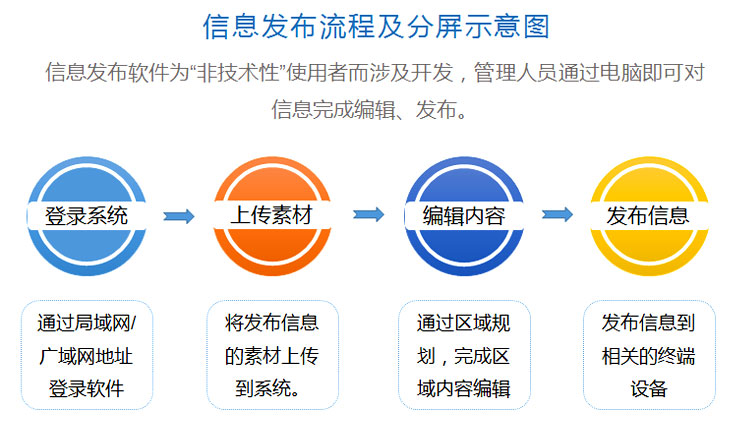 信息发布流程及分屏示意图

信息发布软件为“非技术性”使用者而涉及开发，管理人员通过电脑即可对信息完成编辑、发布。

登录系统

上传素材

编辑内容

发布信息

通过局域网/广域网地址登录软件

将发布信息的素材上传到系统。

通过区域规划，完成区域内容编辑

发布信息到相关的终端设备